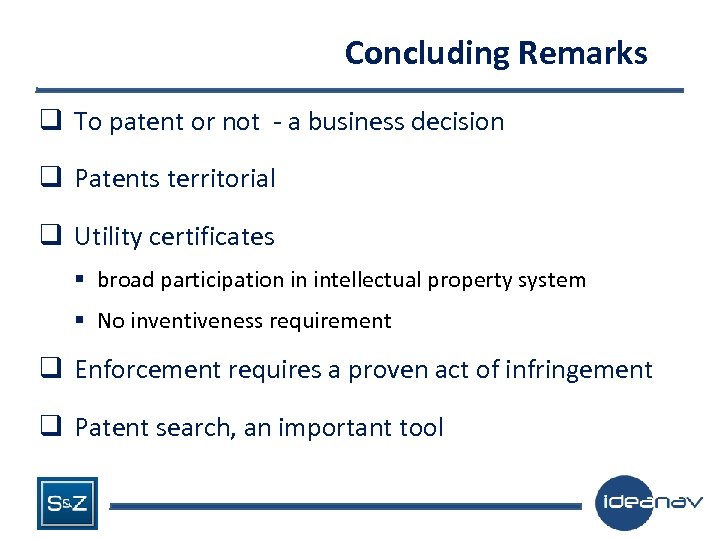 Concluding Remarks

❑ To patent or not - a business decision

❑ Patents territorial

❑ Utility certificates

▪ broad participation in intellectual property system

▪ No inventiveness requirement

❑ Enforcement requires a proven act of infringement

❑ Patent search, an important tool

S&Z

ideanav